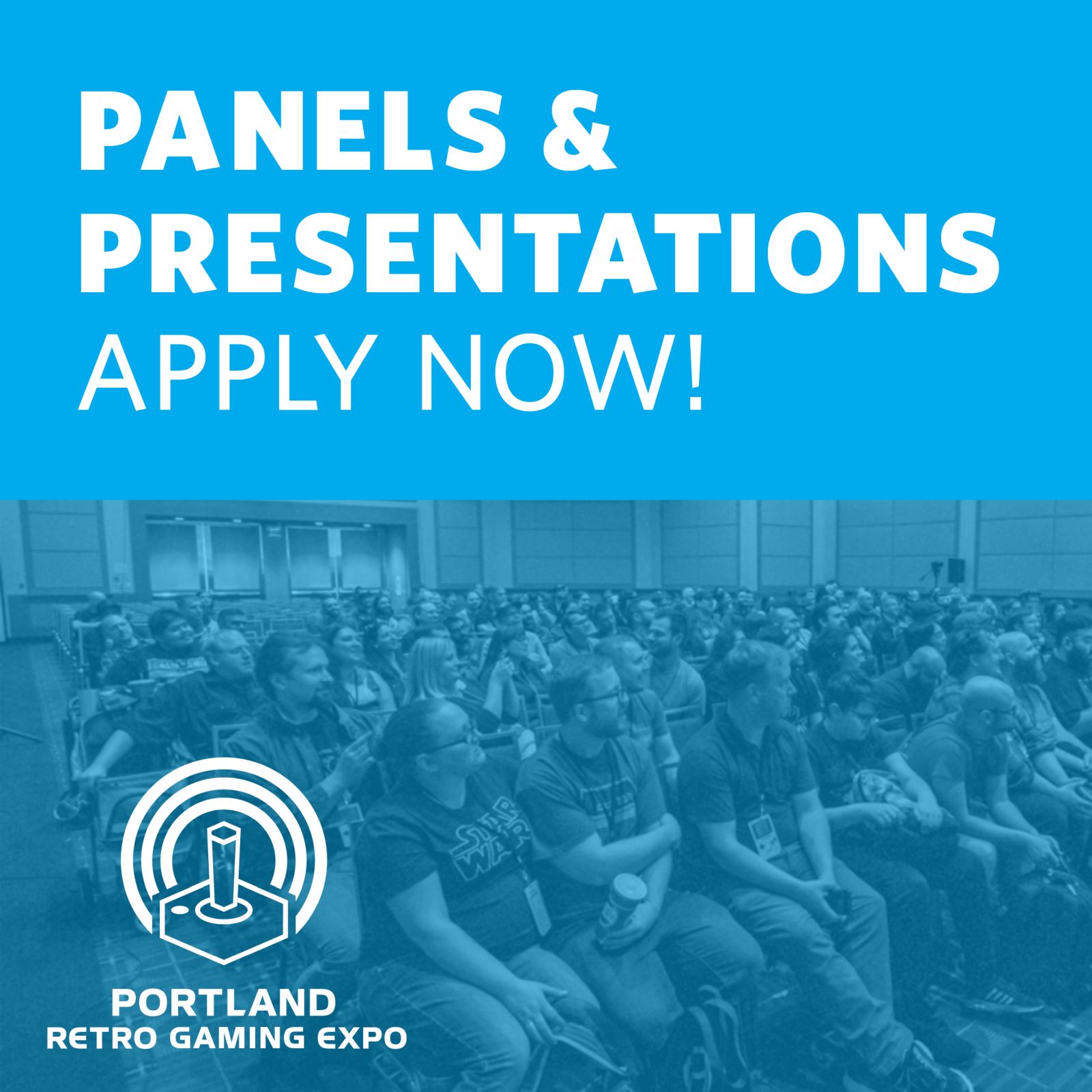 PANELS &
PRESENTATIONS
APPLY NOW!

STAR WARS

PORTLAND
RETRO GAMING EXPO